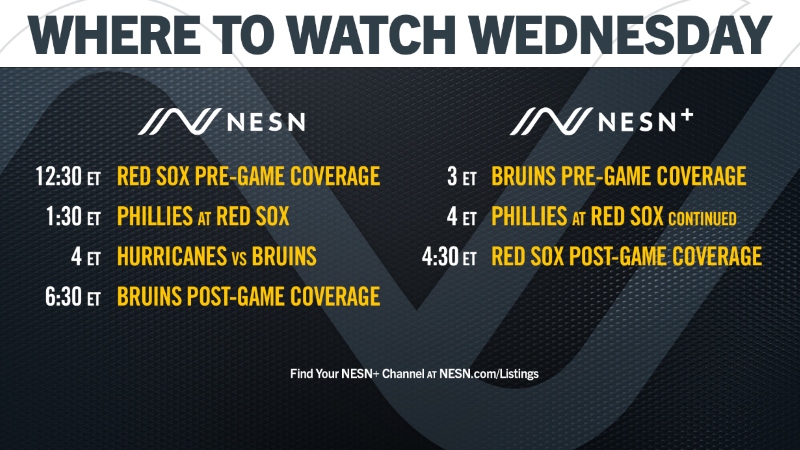 WHERE TO WATCH WEDNESDAY

NESN

12:30 ET RED SOX PRE-GAME COVERAGE
1:30 ET PHILLIES AT RED SOX
4 ET HURRICANES VS BRUINS
6:30 ET BRUINS POST-GAME COVERAGE

NESN+

3 ET BRUINS PRE-GAME COVERAGE
4 ET PHILLIES AT RED SOX CONTINUED
4:30 ET RED SOX POST-GAME COVERAGE

Find Your NESN+ Channel AT NESN.com/Listings